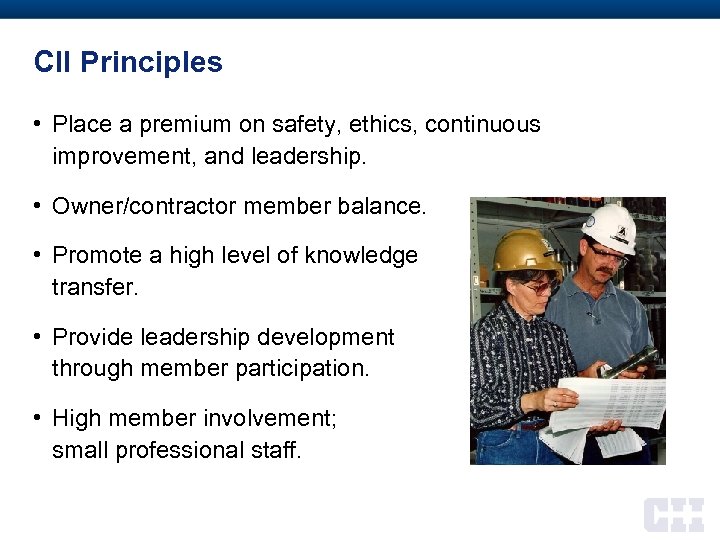 CII Principles

• Place a premium on safety, ethics, continuous improvement, and leadership.

• Owner/contractor member balance.

• Promote a high level of knowledge transfer.

• Provide leadership development through member participation.

• High member involvement; small professional staff.

CII